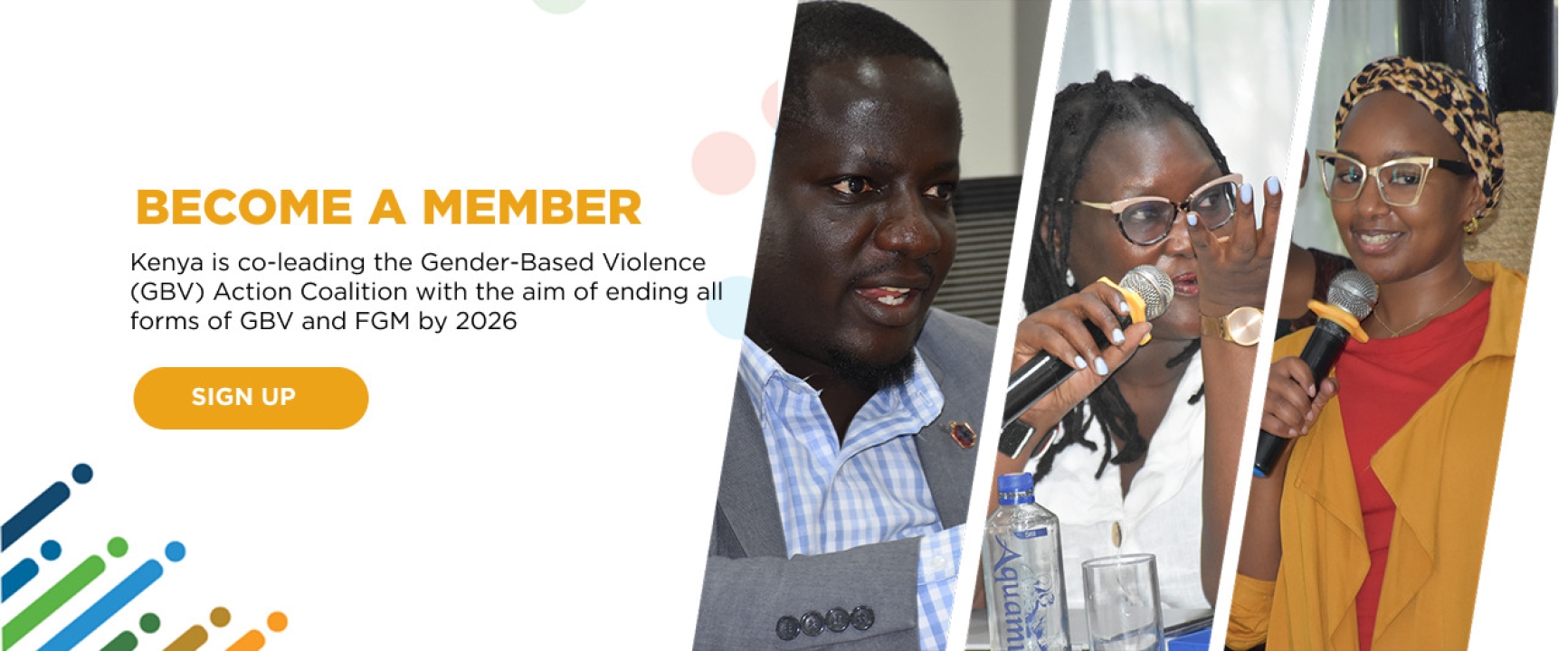 BECOME A MEMBER

Kenya is co-leading the Gender-Based Violence (GBV) Action Coalition with the aim of ending all forms of GBV and FGM by 2026

SIGN UP

Aquami